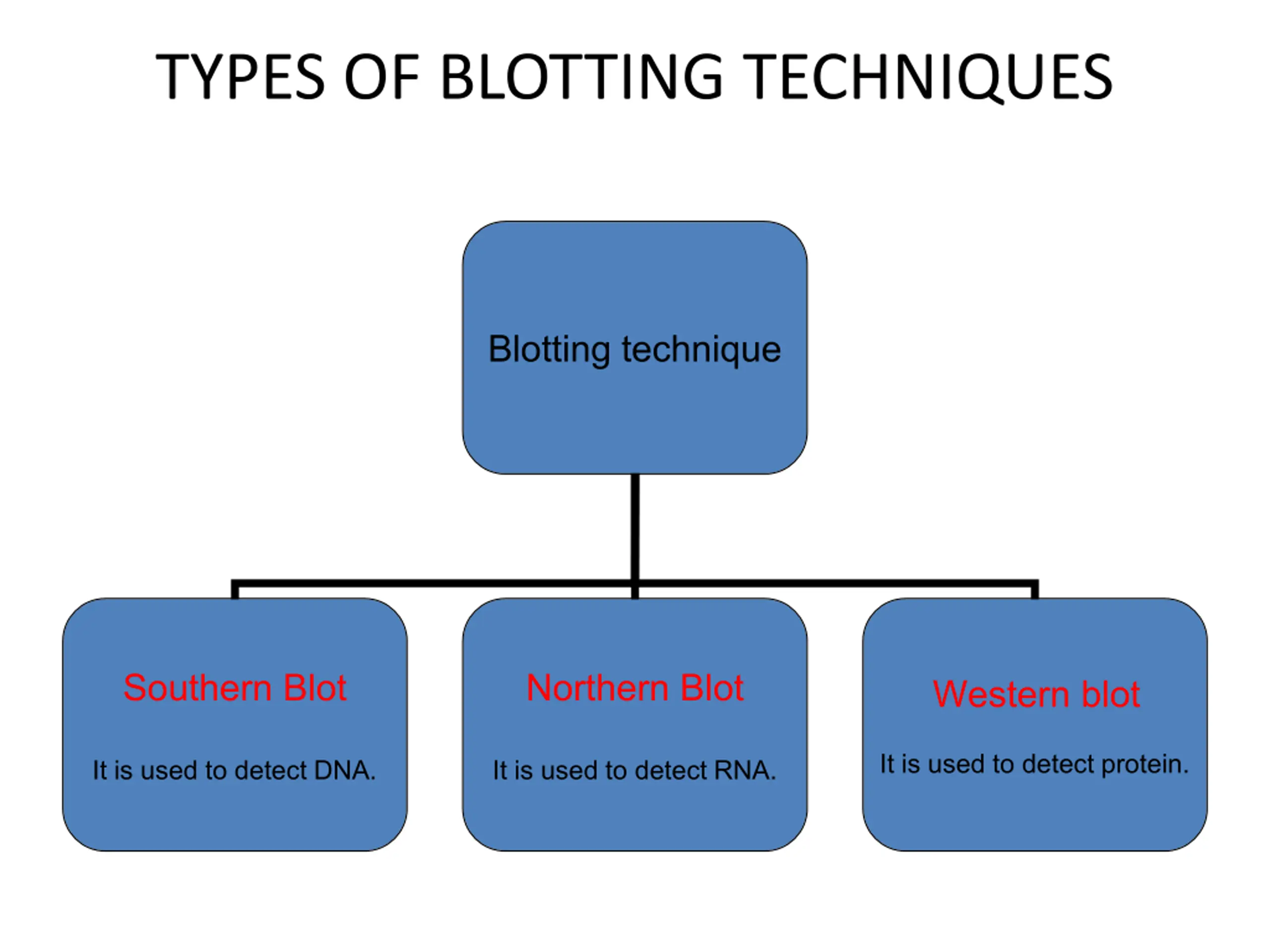 TYPES OF BLOTTING TECHNIQUES

Blotting technique

Southern Blot

It is used to detect DNA.

Northern Blot

It is used to detect RNA.

Western blot

It is used to detect protein.